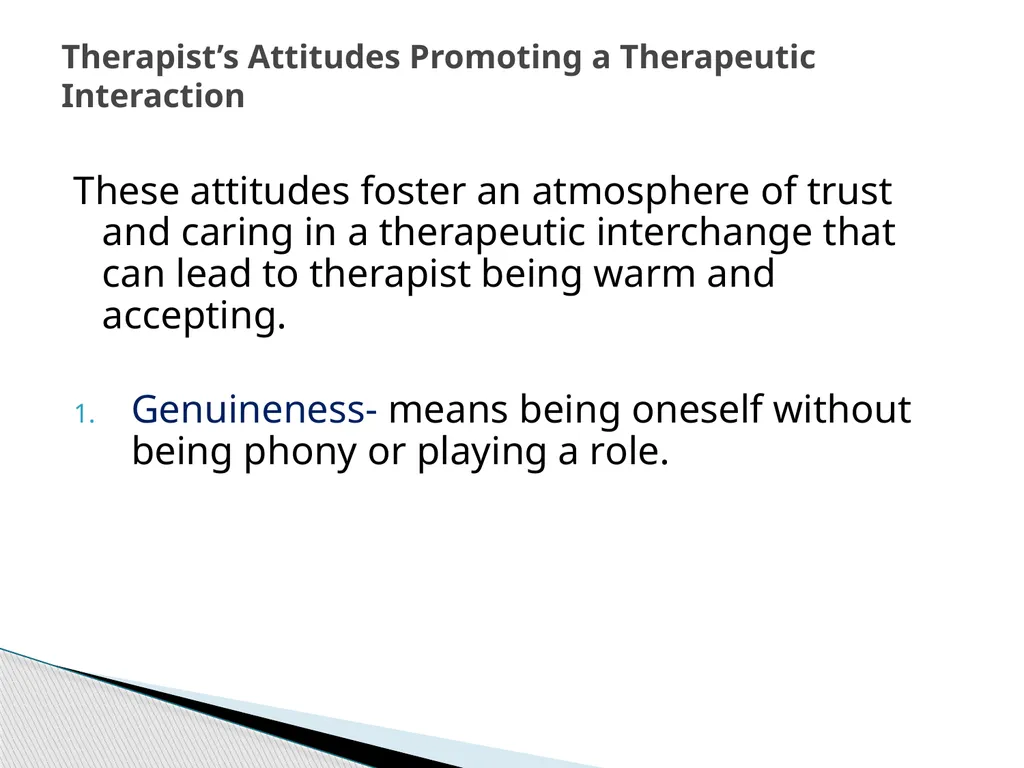 Therapist’s Attitudes Promoting a Therapeutic Interaction

These attitudes foster an atmosphere of trust and caring in a therapeutic interchange that can lead to therapist being warm and accepting.

1. Genuineness- means being oneself without being phony or playing a role.